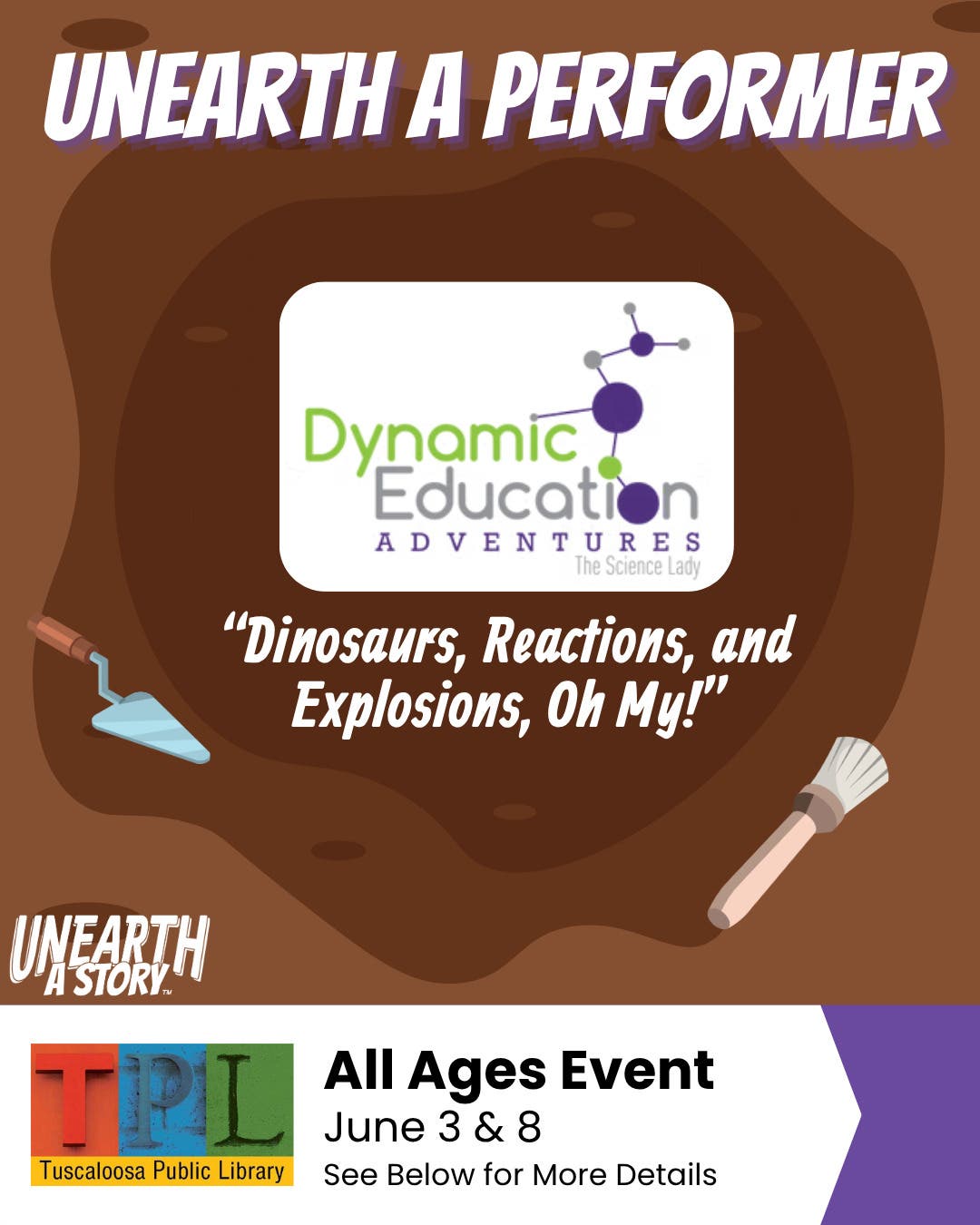 UNEARTH A PERFORMER

Dynamic Education
ADVENTURES
The Science Lady

"Dinosaurs, Reactions, and Explosions, Oh My!"

UNEARTH A STORY™

TPL
Tuscaloosa Public Library

All Ages Event
June 3 & 8
See Below for More Details